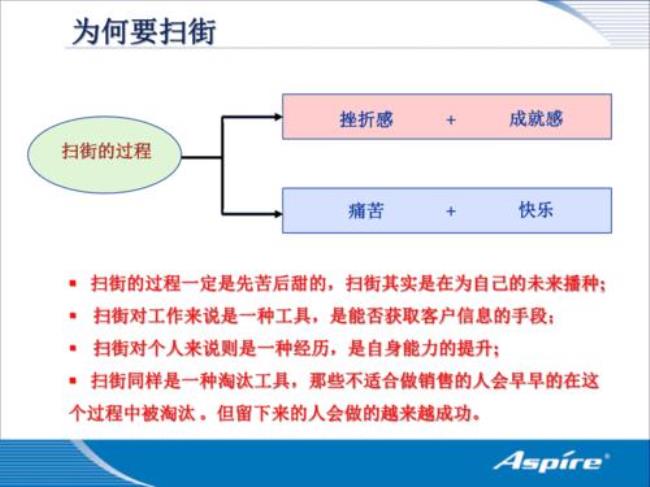 为何要扫街

扫街的过程

挫折感 + 成就感

痛苦 + 快乐

▪ 扫街的过程一定是先苦后甜的，扫街其实是在为自己的未来播种；

▪ 扫街对工作来说是一种工具，是能否获取客户信息的手段；

▪ 扫街对个人来说则是一种经历，是自身能力的提升；

▪ 扫街同样是一种淘汰工具，那些不适合做销售的人会早早的在这个过程中被淘汰 。但留下来的人会做的越来越成功。

Aspire®